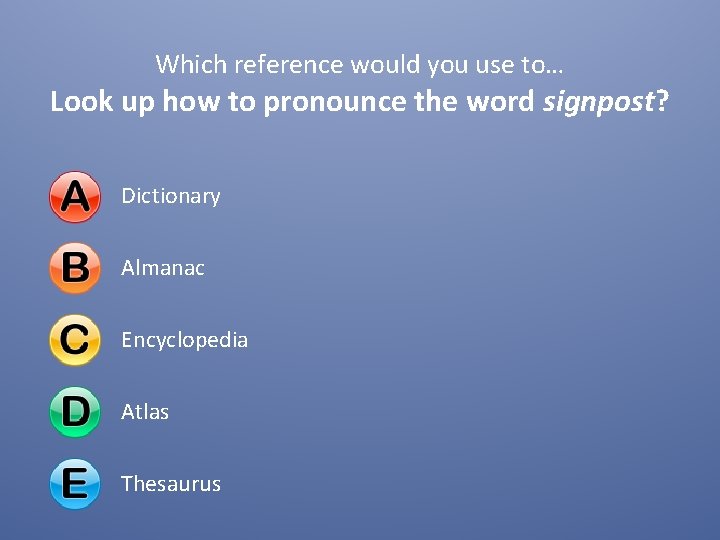 Which reference would you use to…

Look up how to pronounce the word signpost?

A Dictionary

B Almanac

C Encyclopedia

D Atlas

E Thesaurus